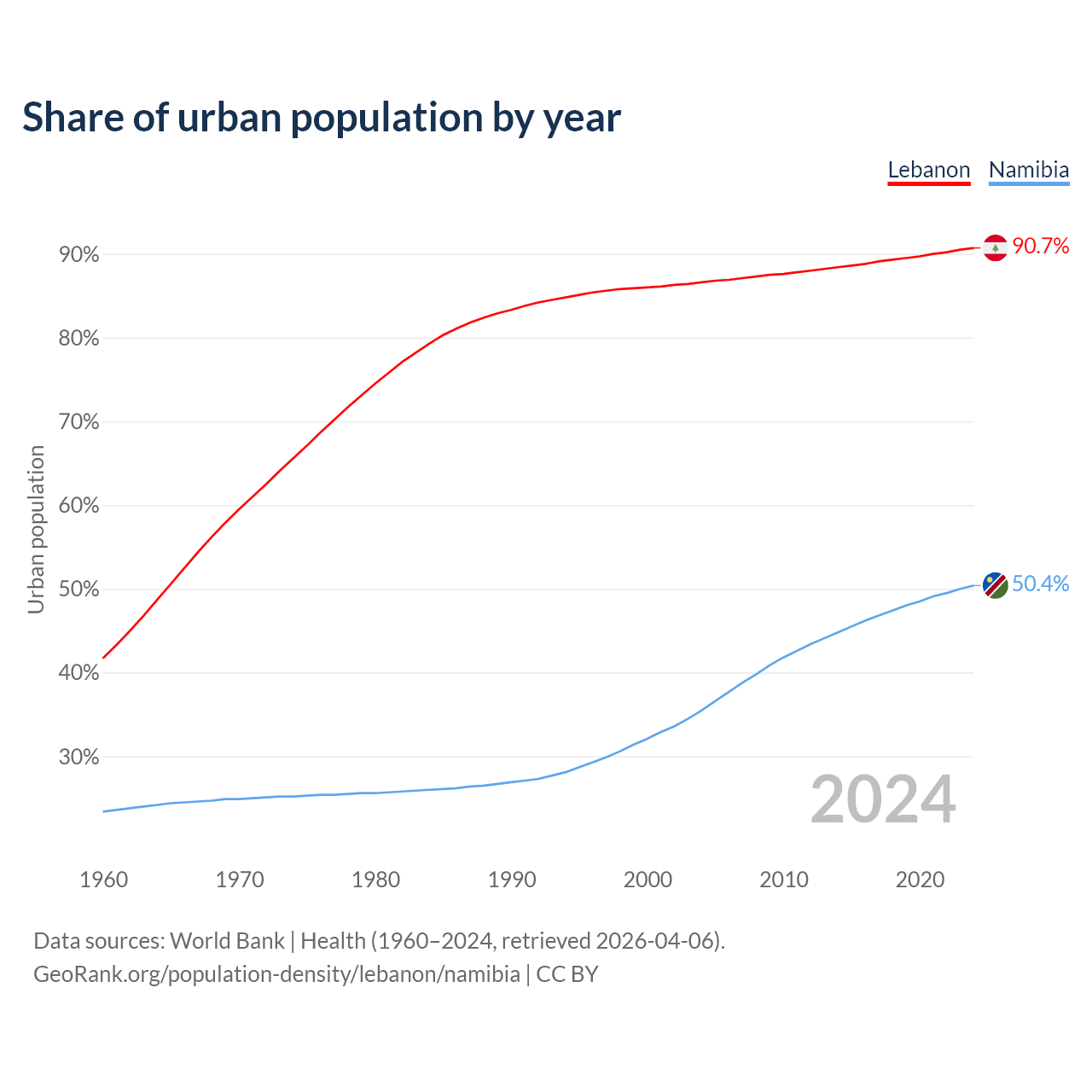 Share of urban population by year

Lebanon Namibia

Urban population

90%
80%
70%
60%
50%
40%
30%

90.7%
50.4%

2024

1960 1970 1980 1990 2000 2010 2020

Data sources: World Bank | Health (1960–2024, retrieved 2026-04-06).
GeoRank.org/population-density/lebanon/namibia | CC BY